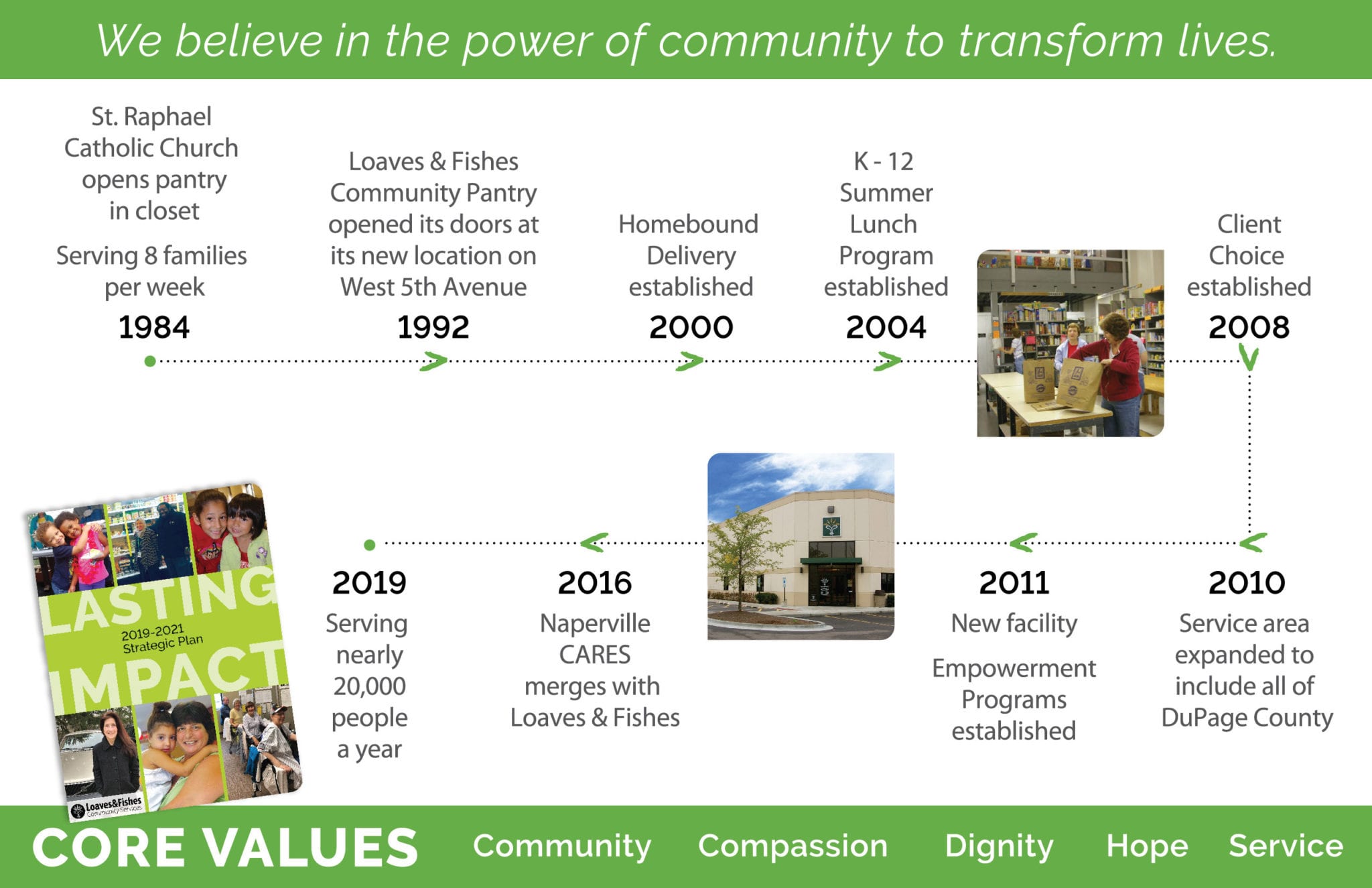 We believe in the power of community to transform lives.

St. Raphael Catholic Church opens pantry in closet

Serving 8 families per week

1984

Loaves & Fishes Community Pantry opened its doors at its new location on West 5th Avenue

1992

Homebound Delivery established

2000

K - 12 Summer Lunch Program established

2004

Client Choice established

2008

2010

Service area expanded to include all of DuPage County

2011

New facility

Empowerment Programs established

2016

Naperville CARES merges with Loaves & Fishes

2019

Serving nearly 20,000 people a year

LASTING
2019-2021 Strategic Plan
IMPACT
Loaves&Fishes Community Services

CORE VALUES Community Compassion Dignity Hope Service